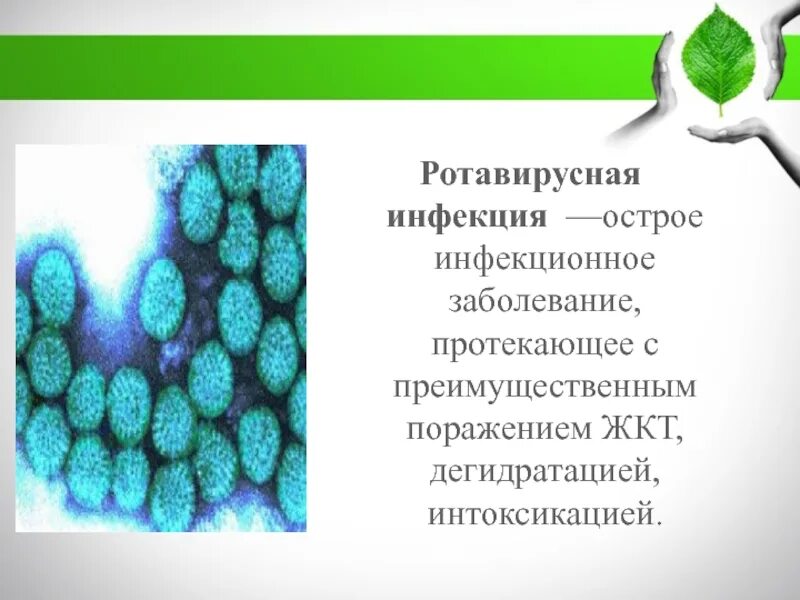 Ротавирусная инфекция —острое инфекционное заболевание, протекающее с преимущественным поражением ЖКТ, дегидратацией, интоксикацией.